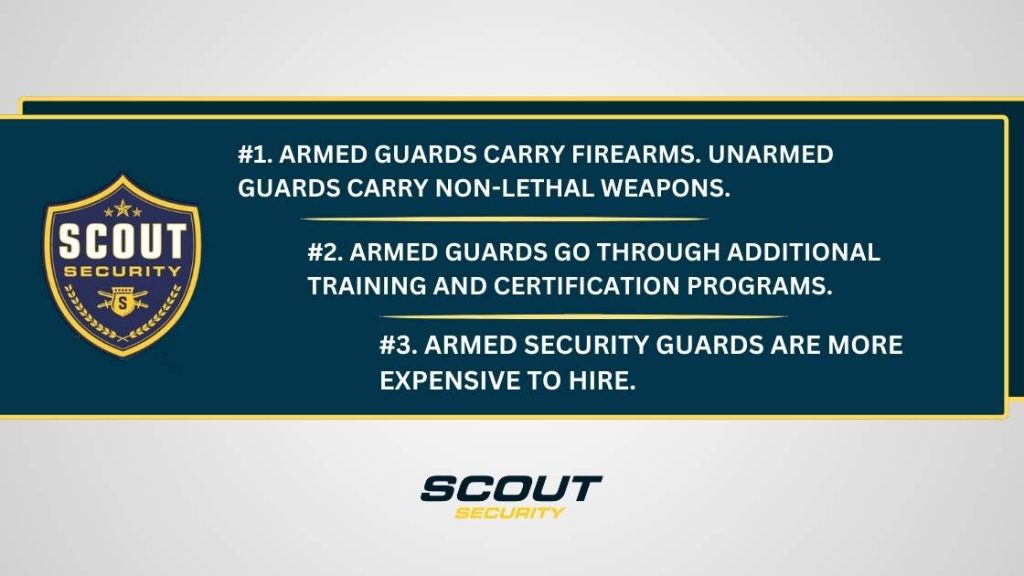 SCOUT
SECURITY
S

#1. ARMED GUARDS CARRY FIREARMS. UNARMED GUARDS CARRY NON-LETHAL WEAPONS.

#2. ARMED GUARDS GO THROUGH ADDITIONAL TRAINING AND CERTIFICATION PROGRAMS.

#3. ARMED SECURITY GUARDS ARE MORE EXPENSIVE TO HIRE.

SCOUT
SECURITY